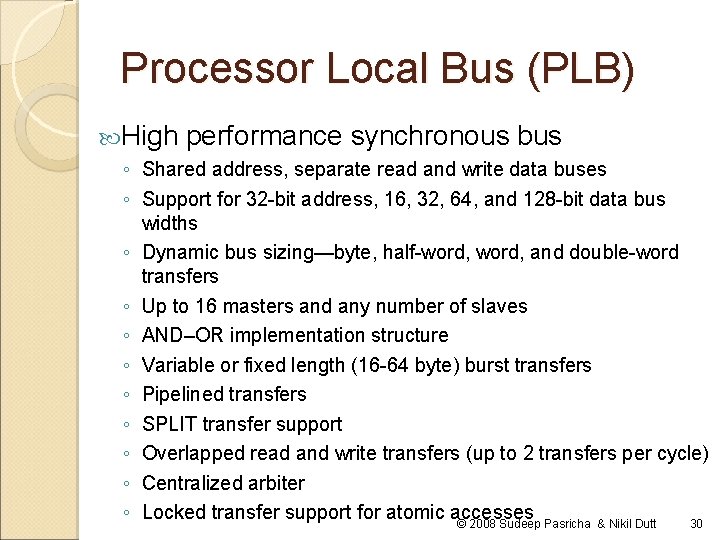 Processor Local Bus (PLB)

High performance synchronous bus
◦ Shared address, separate read and write data buses
◦ Support for 32-bit address, 16, 32, 64, and 128-bit data bus widths
◦ Dynamic bus sizing—byte, half-word, word, and double-word transfers
◦ Up to 16 masters and any number of slaves
◦ AND–OR implementation structure
◦ Variable or fixed length (16-64 byte) burst transfers
◦ Pipelined transfers
◦ SPLIT transfer support
◦ Overlapped read and write transfers (up to 2 transfers per cycle)
◦ Centralized arbiter
◦ Locked transfer support for atomic accesses

© 2008 Sudeep Pasricha & Nikil Dutt 30